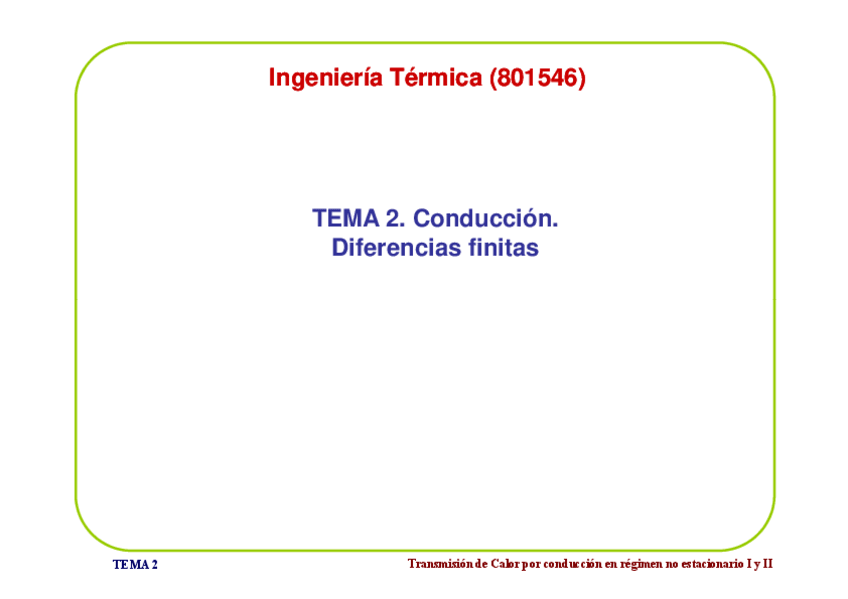 Ingeniería Térmica (801546)

TEMA 2. Conducción.
Diferencias finitas

TEMA 2

Transmisión de Calor por conducción en régimen no estacionario I y II